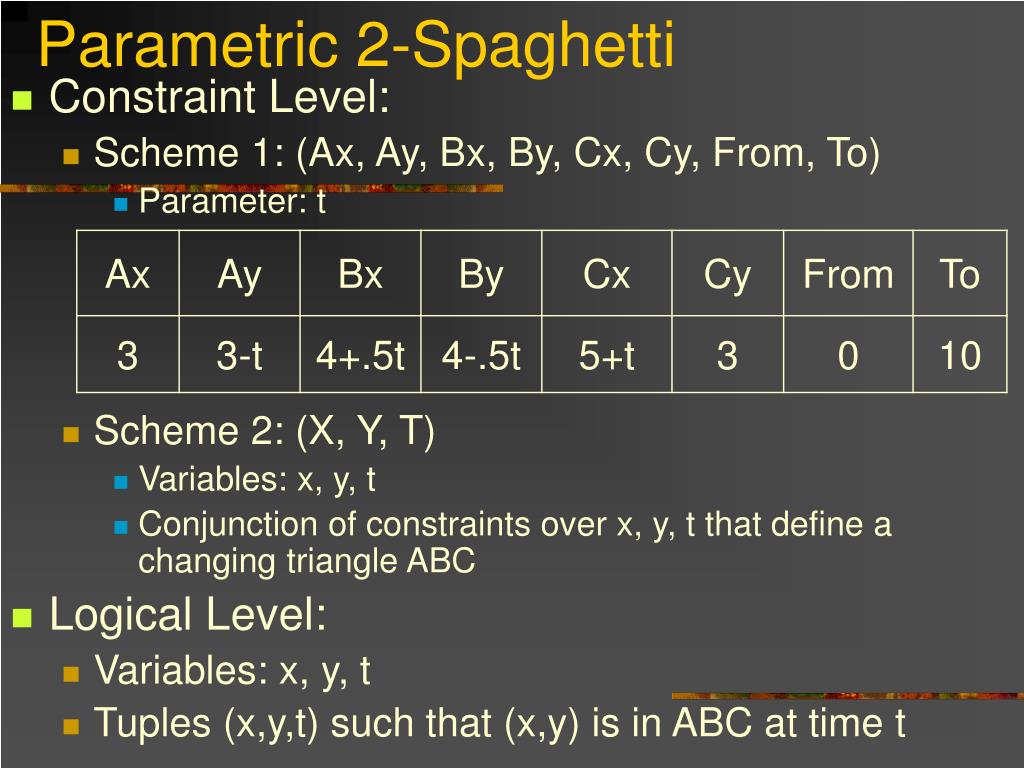 Parametric 2-Spaghetti

Constraint Level:

Scheme 1: (Ax, Ay, Bx, By, Cx, Cy, From, To)

Parameter: t

| Ax | Ay | Bx | By | Cx | Cy | From | To |
|---|---|---|---|---|---|---|---|
| 3 | 3-t | 4+.5t | 4-.5t | 5+t | 3 | 0 | 10 |

Scheme 2: (X, Y, T)

Variables: x, y, t

Conjunction of constraints over x, y, t that define a changing triangle ABC

Logical Level:

Variables: x, y, t

Tuples (x,y,t) such that (x,y) is in ABC at time t